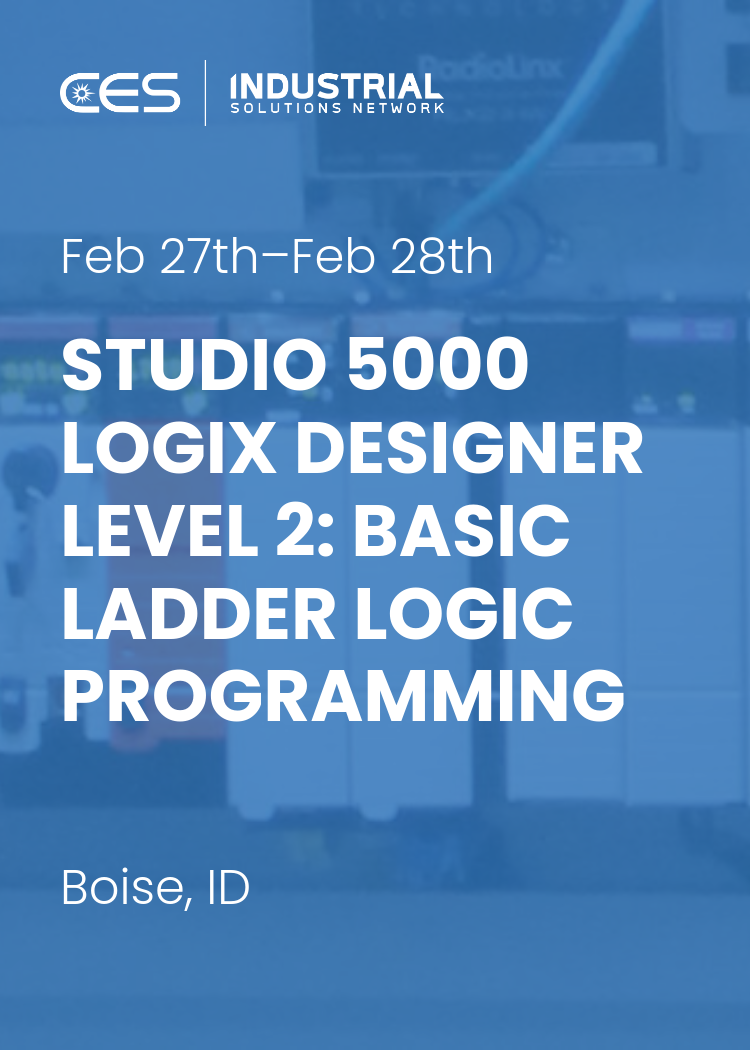 CES | INDUSTRIAL SOLUTIONS NETWORK

Feb 27th–Feb 28th

STUDIO 5000 LOGIX DESIGNER LEVEL 2: BASIC LADDER LOGIC PROGRAMMING

Boise, ID